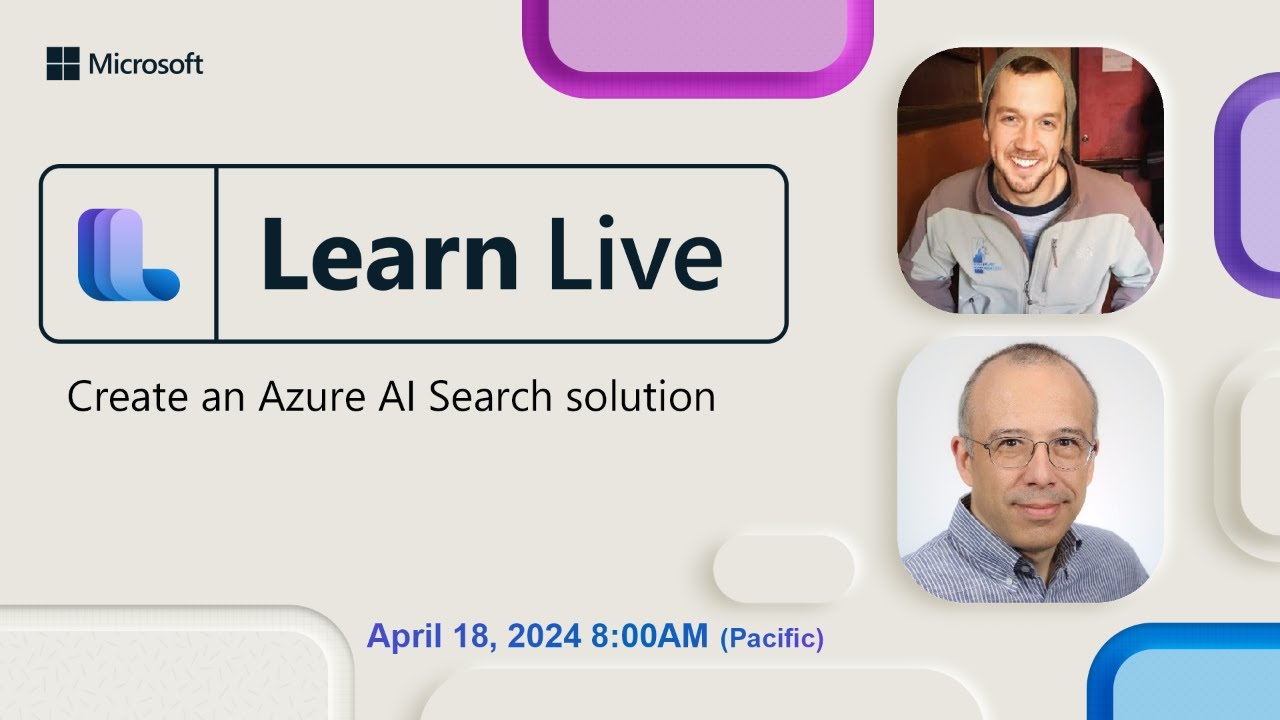 Microsoft

Learn Live

Create an Azure AI Search solution

April 18, 2024 8:00AM (Pacific)